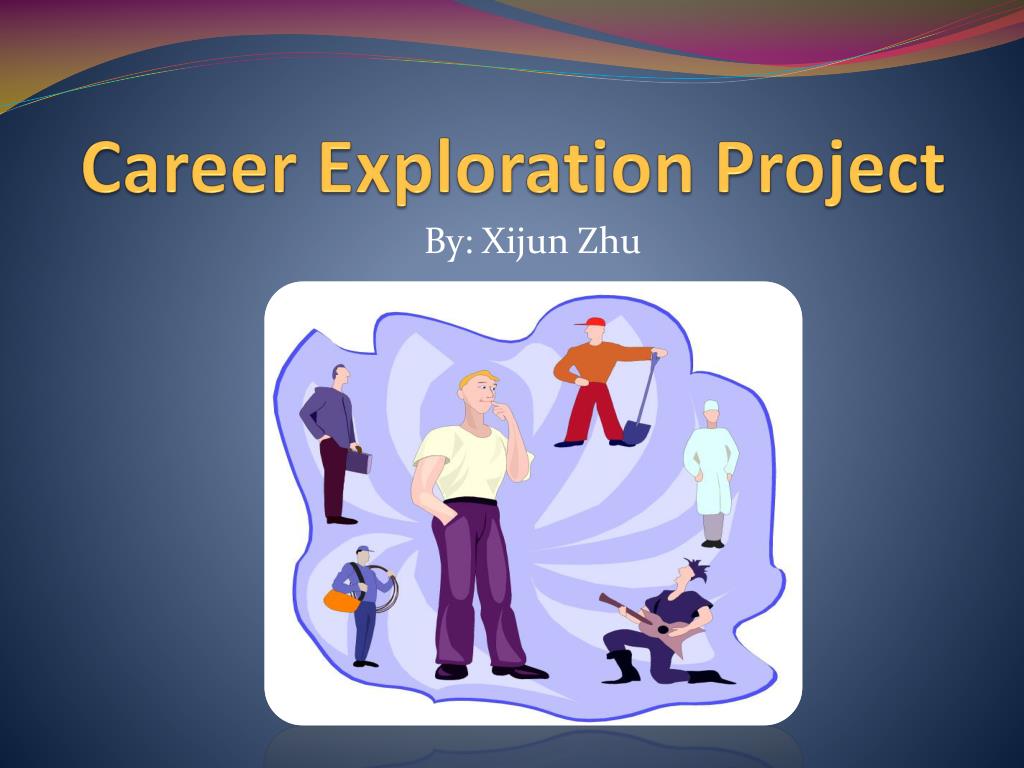 Career Exploration Project

By: Xijun Zhu